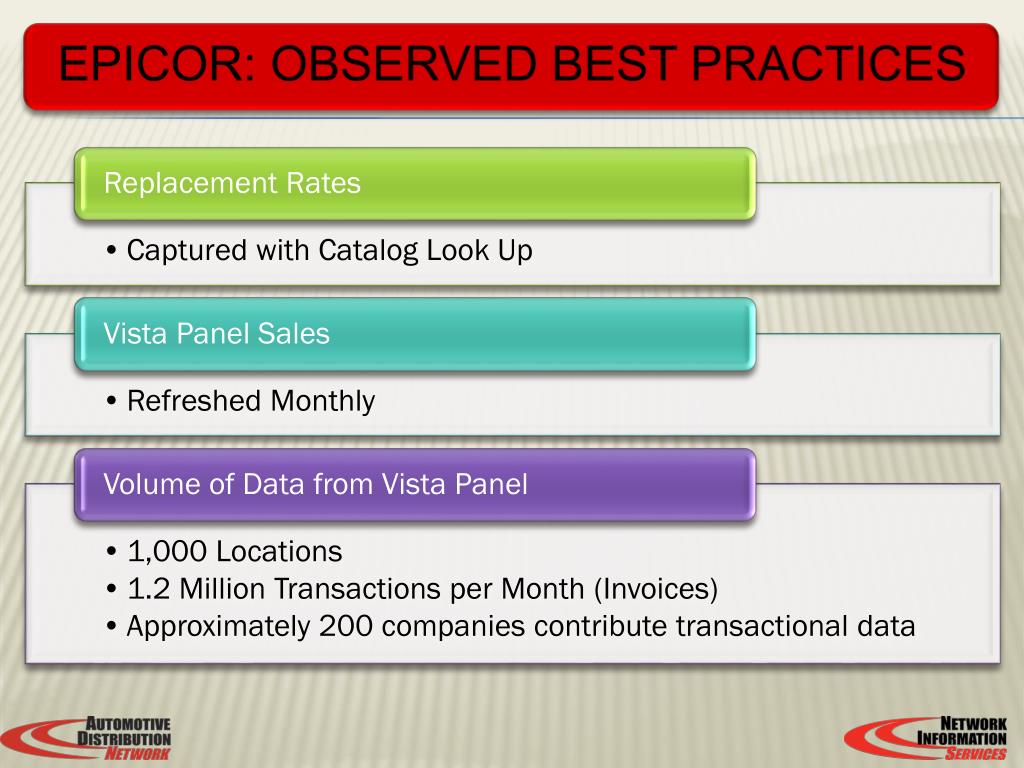 EPICOR: OBSERVED BEST PRACTICES

Replacement Rates

• Captured with Catalog Look Up

Vista Panel Sales

• Refreshed Monthly

Volume of Data from Vista Panel

• 1,000 Locations
• 1.2 Million Transactions per Month (Invoices)
• Approximately 200 companies contribute transactional data

AUTOMOTIVE DISTRIBUTION NETWORK

NETWORK INFORMATION SERVICES